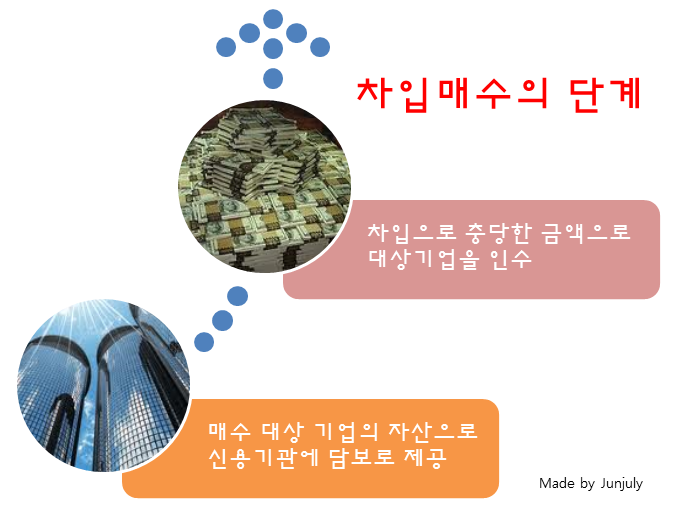 차입매수의 단계

차입으로 충당한 금액으로 대상기업을 인수

매수 대상 기업의 자산으로 신용기관에 담보로 제공

Made by Junjuly